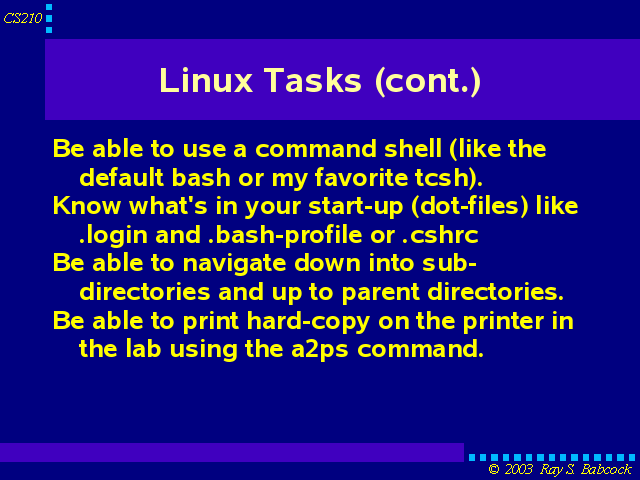 CS210

Linux Tasks (cont.)

Be able to use a command shell (like the default bash or my favorite tcsh).

Know what's in your start-up (dot-files) like .login and .bash-profile or .cshrc

Be able to navigate down into sub-directories and up to parent directories.

Be able to print hard-copy on the printer in the lab using the a2ps command.

© 2003 Ray S. Babcock